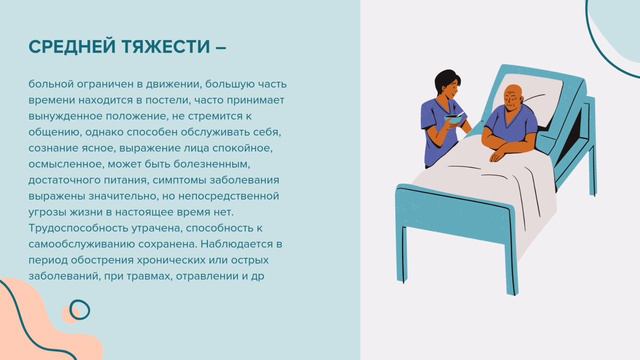 СРЕДНЕЙ ТЯЖЕСТИ –

больной ограничен в движении, большую часть времени находится в постели, часто принимает вынужденное положение, не стремится к общению, однако способен обслуживать себя, сознание ясное, выражение лица спокойное, осмысленное, может быть болезненным, достаточного питания, симптомы заболевания выражены значительно, но непосредственной угрозы жизни в настоящее время нет. Трудоспособность утрачена, способность к самообслуживанию сохранена. Наблюдается в период обострения хронических или острых заболеваний, при травмах, отравлении и др